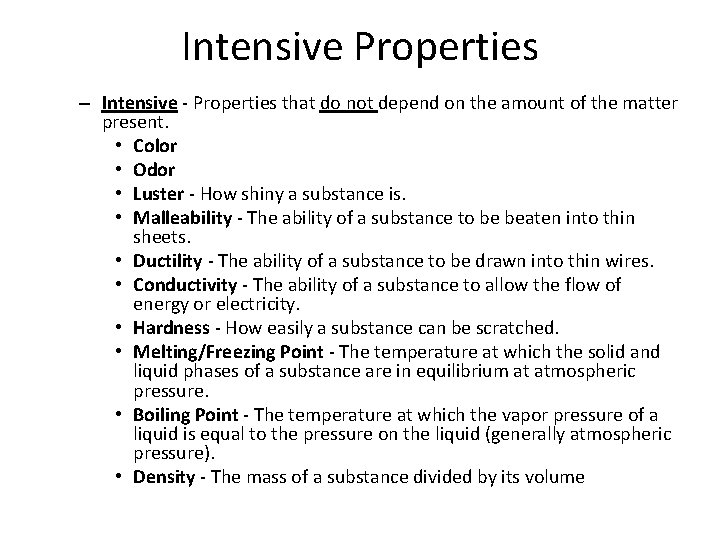 Intensive Properties

– Intensive - Properties that do not depend on the amount of the matter present.
• Color
• Odor
• Luster - How shiny a substance is.
• Malleability - The ability of a substance to be beaten into thin sheets.
• Ductility - The ability of a substance to be drawn into thin wires.
• Conductivity - The ability of a substance to allow the flow of energy or electricity.
• Hardness - How easily a substance can be scratched.
• Melting/Freezing Point - The temperature at which the solid and liquid phases of a substance are in equilibrium at atmospheric pressure.
• Boiling Point - The temperature at which the vapor pressure of a liquid is equal to the pressure on the liquid (generally atmospheric pressure).
• Density - The mass of a substance divided by its volume